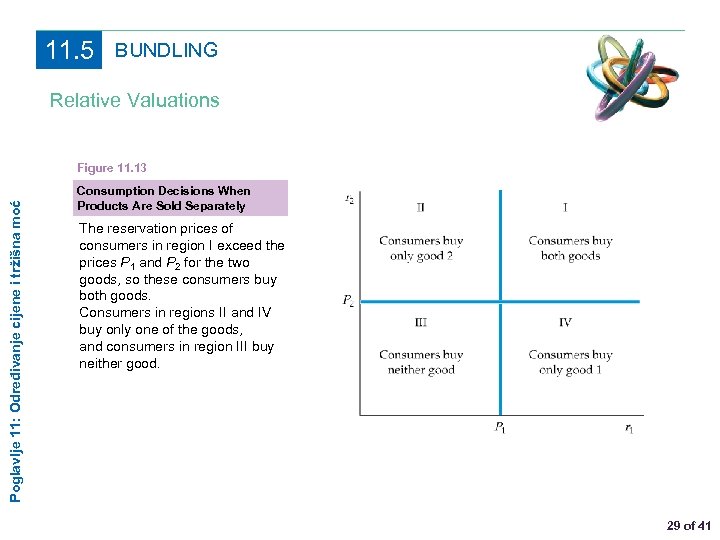 11.5 BUNDLING

Relative Valuations

Poglavlje 11: Određivanje cijene i tržišna moć

Figure 11.13

Consumption Decisions When Products Are Sold Separately

The reservation prices of consumers in region I exceed the prices $P_1$ and $P_2$ for the two goods, so these consumers buy both goods.
Consumers in regions II and IV buy only one of the goods, and consumers in region III buy neither good.

$r_2$

II
Consumers buy only good 2

I
Consumers buy both goods

$P_2$

III
Consumers buy neither good

IV
Consumers buy only good 1

$P_1$

$r_1$

29 of 41